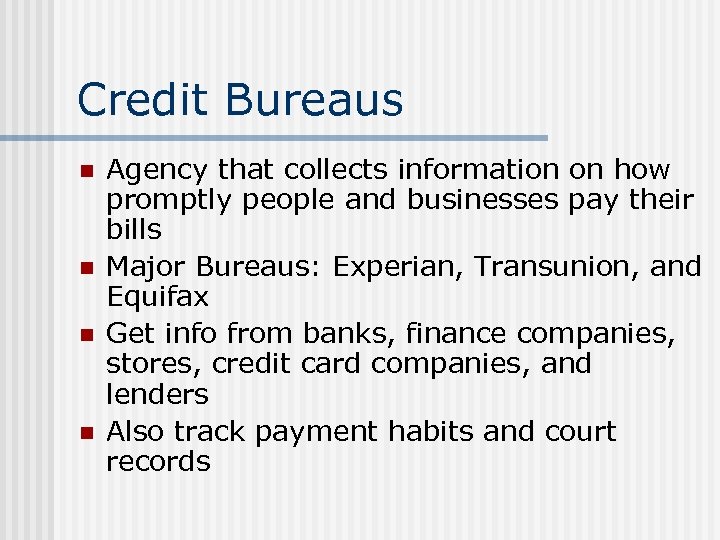 Credit Bureaus

- Agency that collects information on how promptly people and businesses pay their bills
- Major Bureaus: Experian, Transunion, and Equifax
- Get info from banks, finance companies, stores, credit card companies, and lenders
- Also track payment habits and court records